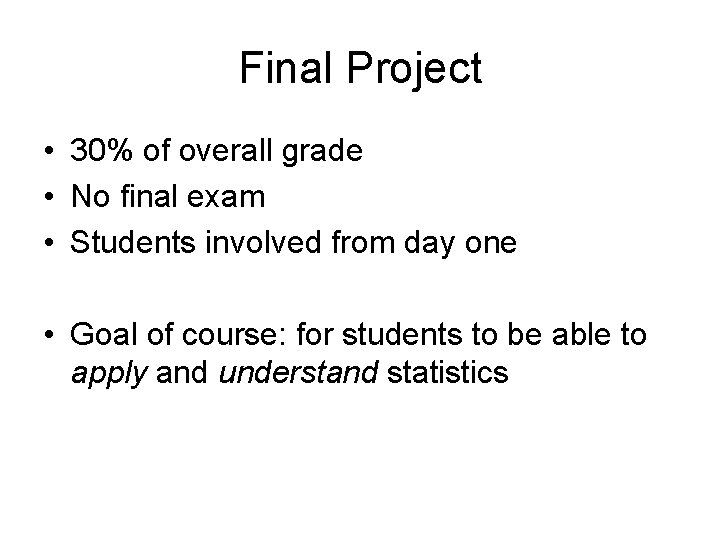 Final Project

• 30% of overall grade
• No final exam
• Students involved from day one

• Goal of course: for students to be able to apply and understand statistics